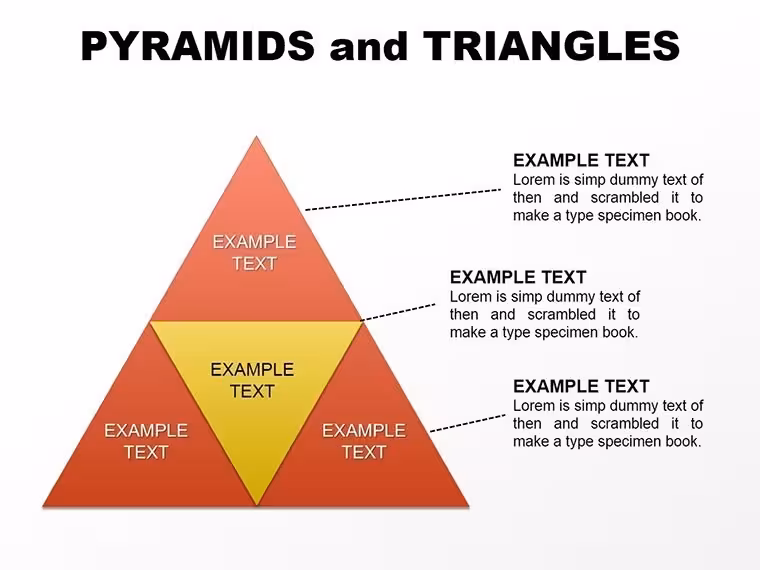 PYRAMIDS and TRIANGLES

EXAMPLE TEXT

EXAMPLE TEXT

EXAMPLE TEXT

EXAMPLE TEXT

EXAMPLE TEXT
Lorem is simp dummy text of then and scrambled it to make a type specimen book.

EXAMPLE TEXT
Lorem is simp dummy text of then and scrambled it to make a type specimen book.

EXAMPLE TEXT
Lorem is simp dummy text of then and scrambled it to make a type specimen book.